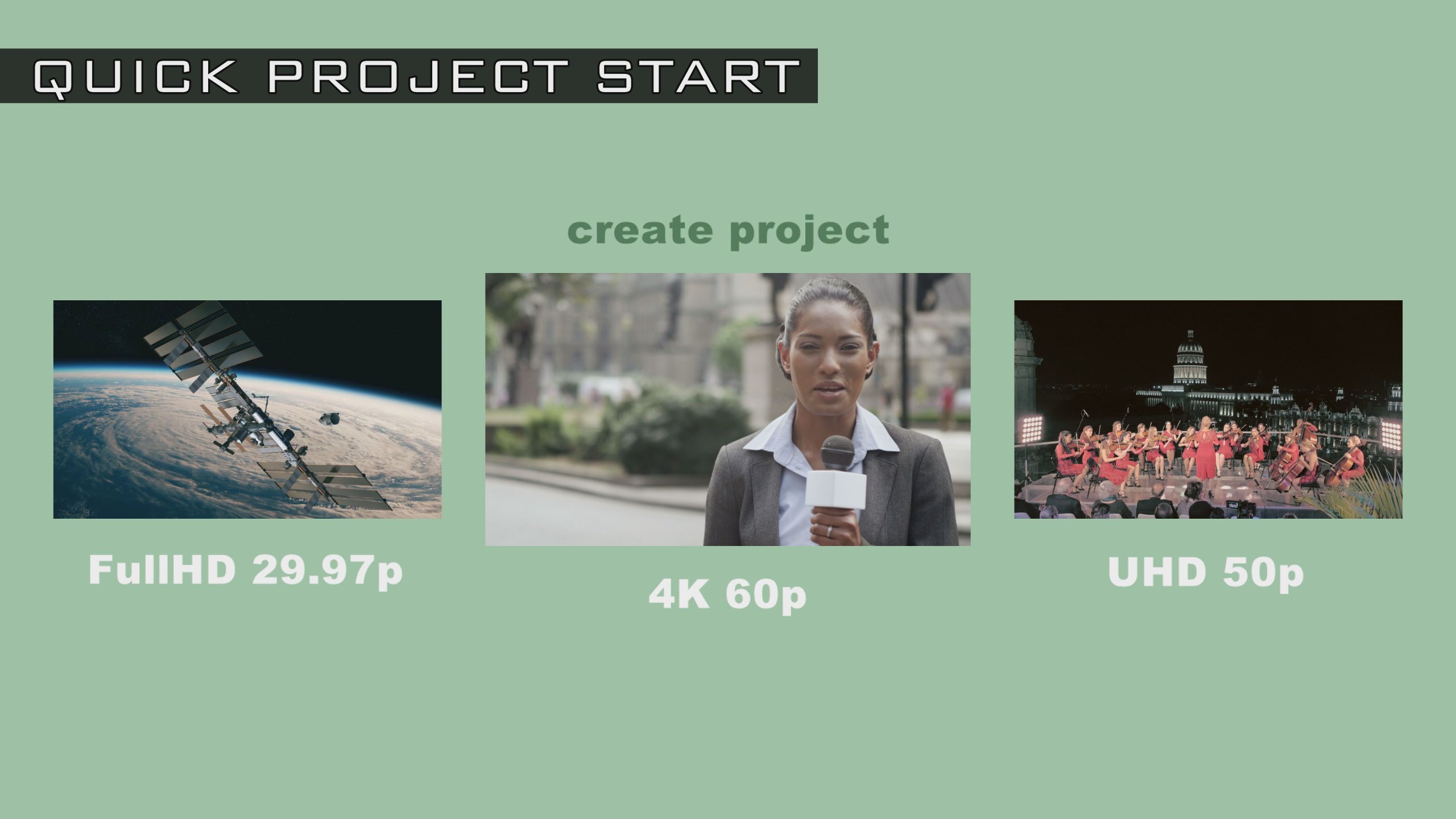 QUICK PROJECT START

create project

FullHD 29.97p

4K 60p

UHD 50p